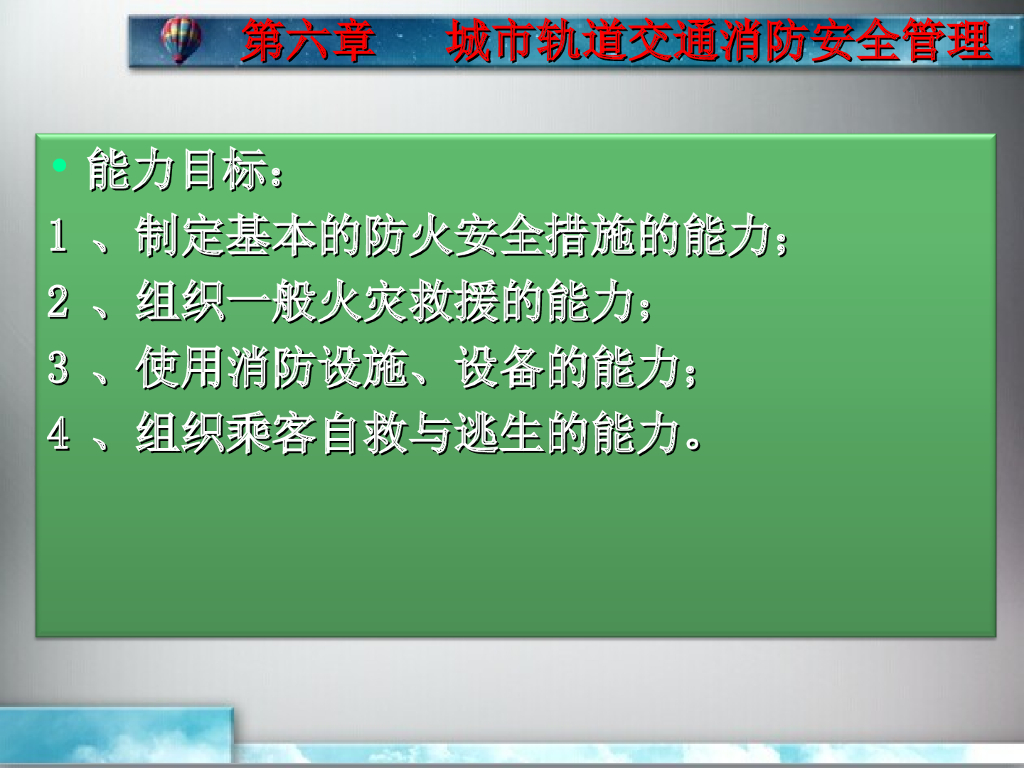 第六章　城市轨道交通消防安全管理

• 能力目标：

1 、制定基本的防火安全措施的能力；

2 、组织一般火灾救援的能力；

3 、使用消防设施、设备的能力；

4 、组织乘客自救与逃生的能力。